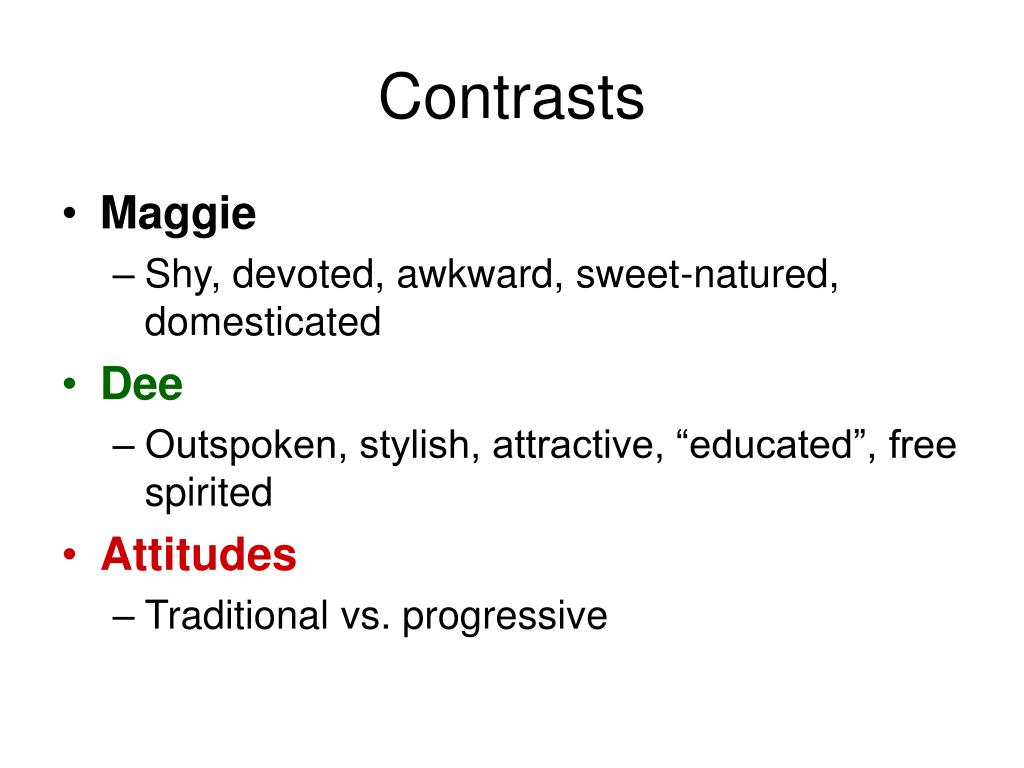 Contrasts

• Maggie
– Shy, devoted, awkward, sweet-natured, domesticated
• Dee
– Outspoken, stylish, attractive, “educated”, free spirited
• Attitudes
– Traditional vs. progressive